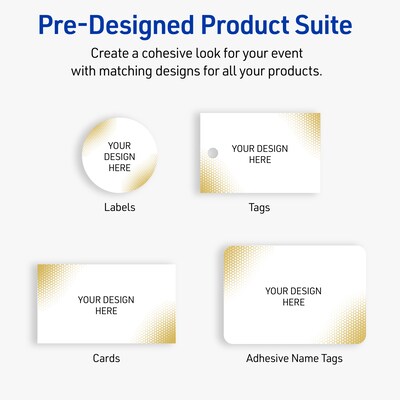 Pre-Designed Product Suite

Create a cohesive look for your event with matching designs for all your products.

YOUR DESIGN HERE

Labels

YOUR DESIGN HERE

Tags

YOUR DESIGN HERE

Cards

YOUR DESIGN HERE

Adhesive Name Tags